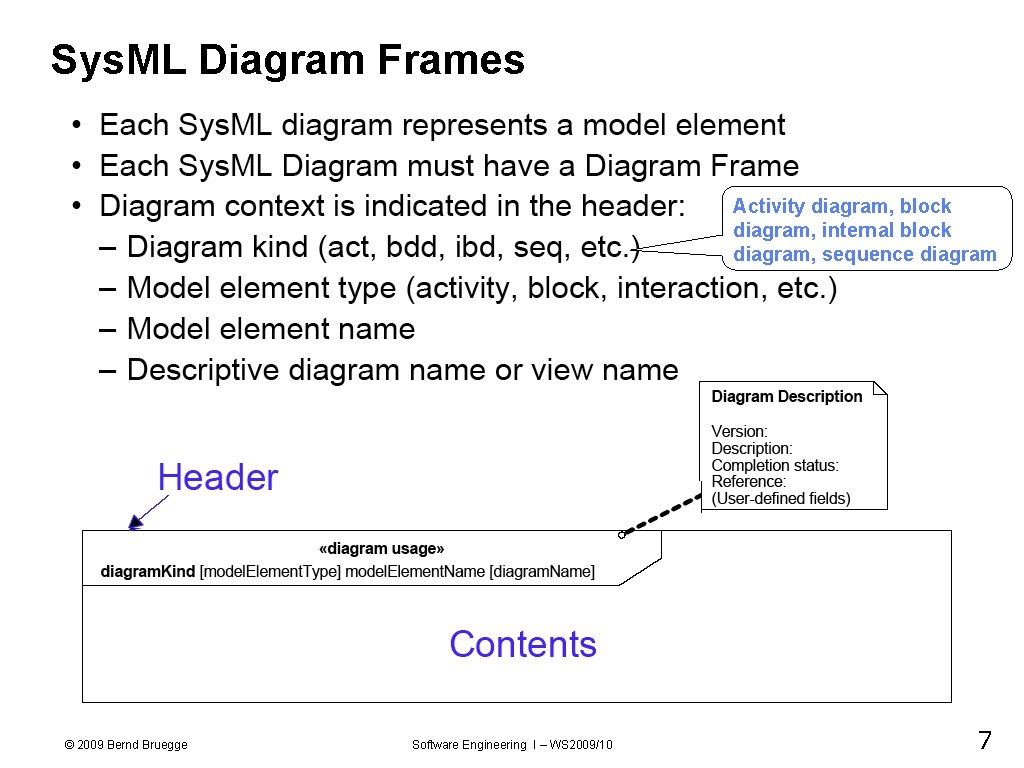 SysML Diagram Frames

• Each SysML diagram represents a model element
• Each SysML Diagram must have a Diagram Frame
• Diagram context is indicated in the header:
– Diagram kind (act, bdd, ibd, seq, etc.)
– Model element type (activity, block, interaction, etc.)
– Model element name
– Descriptive diagram name or view name

Activity diagram, block diagram, internal block diagram, sequence diagram

Diagram Description

Version:
Description:
Completion status:
Reference:
(User-defined fields)

Header

«diagram usage»
diagramKind [modelElementType] modelElementName [diagramName]

Contents

© 2009 Bernd Bruegge

Software Engineering I – WS2009/10

7